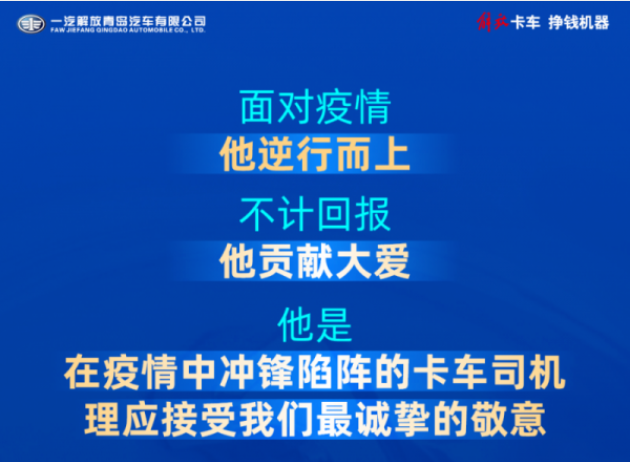 一汽解放青岛汽车有限公司
FAW JIEFANG QINGDAO AUTOMOBILE CO., LTD.

解放卡车 挣钱机器

面对疫情
他逆行而上

不计回报
他贡献大爱

他是
在疫情中冲锋陷阵的卡车司机
理应接受我们最诚挚的敬意